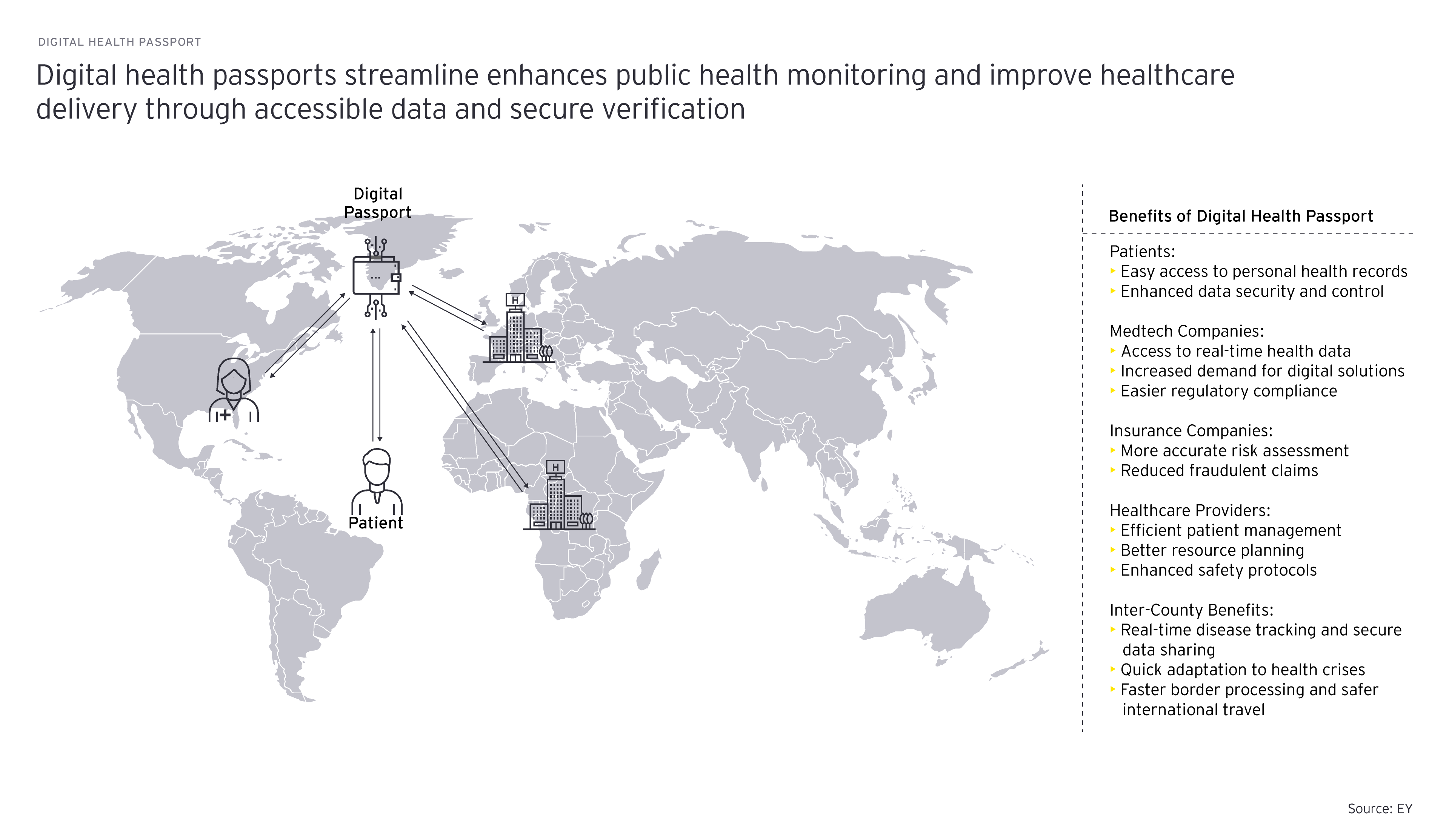 DIGITAL HEALTH PASSPORT

Digital health passports streamline enhances public health monitoring and improve healthcare delivery through accessible data and secure verification

Digital Passport

H

H

Patient

Benefits of Digital Health Passport

Patients:
‣ Easy access to personal health records
‣ Enhanced data security and control

Medtech Companies:
‣ Access to real-time health data
‣ Increased demand for digital solutions
‣ Easier regulatory compliance

Insurance Companies:
‣ More accurate risk assessment
‣ Reduced fraudulent claims

Healthcare Providers:
‣ Efficient patient management
‣ Better resource planning
‣ Enhanced safety protocols

Inter-County Benefits:
‣ Real-time disease tracking and secure data sharing
‣ Quick adaptation to health crises
‣ Faster border processing and safer international travel

Source: EY